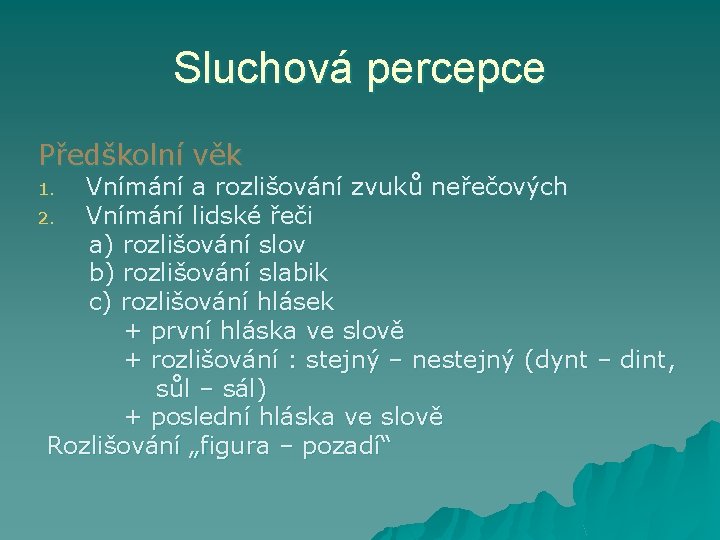 Sluchová percepce

Předškolní věk

1. Vnímání a rozlišování zvuků neřečových
2. Vnímání lidské řeči
a) rozlišování slov
b) rozlišování slabik
c) rozlišování hlásek
+ první hláska ve slově
+ rozlišování : stejný – nestejný (dynt – dint, sůl – sál)
+ poslední hláska ve slově

Rozlišování „figura – pozadí“